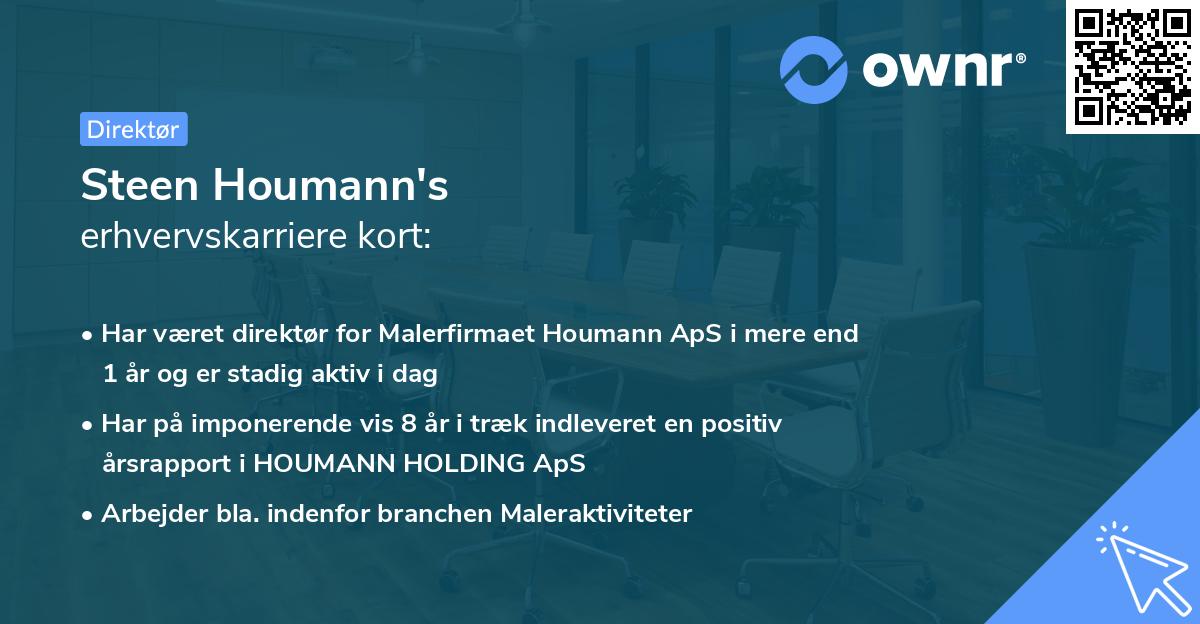 ownr®

Direktør

Steen Houmann's
erhvervskarriere kort:

• Har været direktør for Malerfirmaet Houmann ApS i mere end 1 år og er stadig aktiv i dag

• Har på imponerende vis 8 år i træk indleveret en positiv årsrapport i HOUMANN HOLDING ApS

• Arbejder bla. indenfor branchen Maleraktiviteter